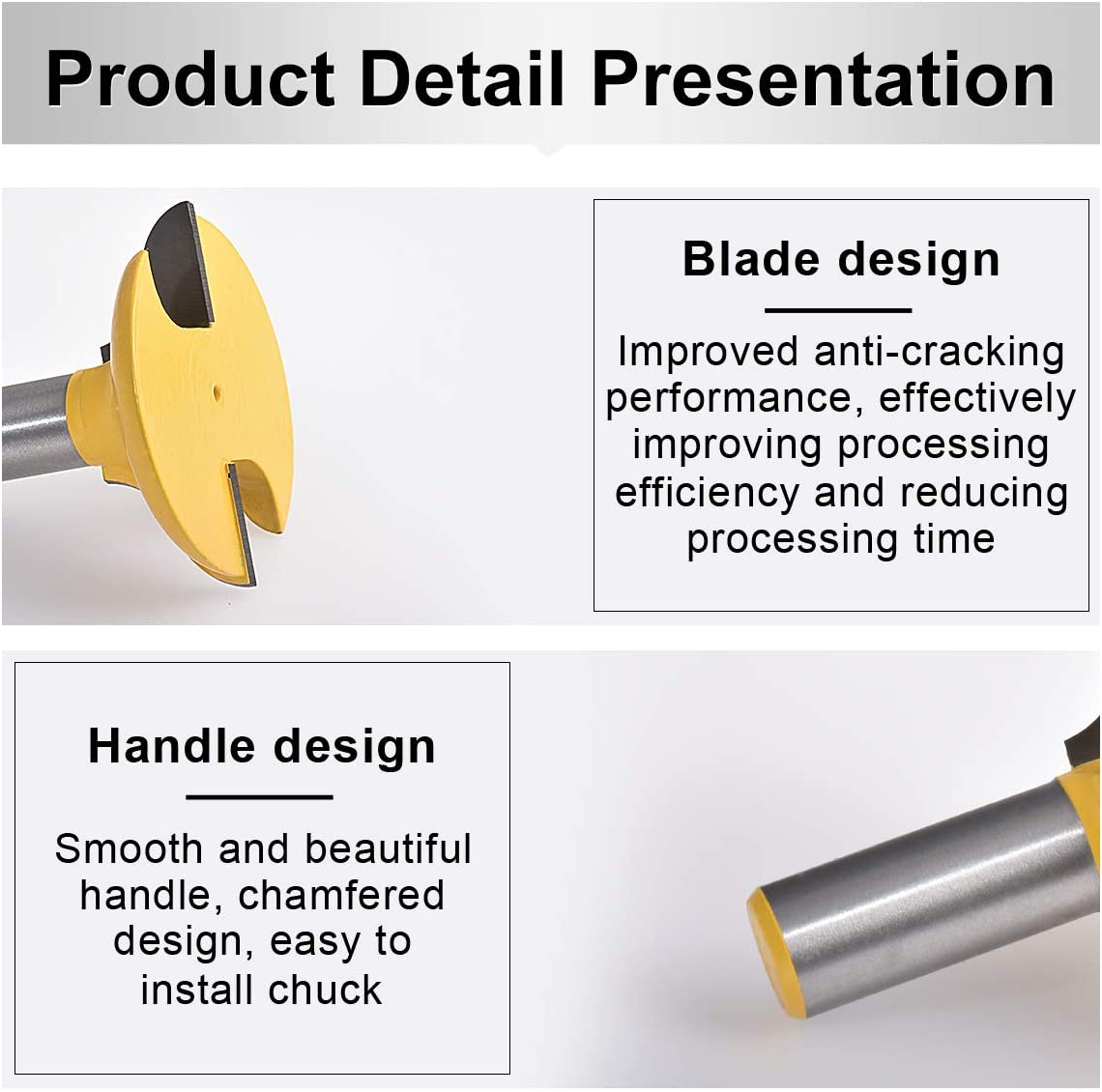 Product Detail Presentation

Blade design

Improved anti-cracking performance, effectively improving processing efficiency and reducing processing time

Handle design

Smooth and beautiful handle, chamfered design, easy to install chuck